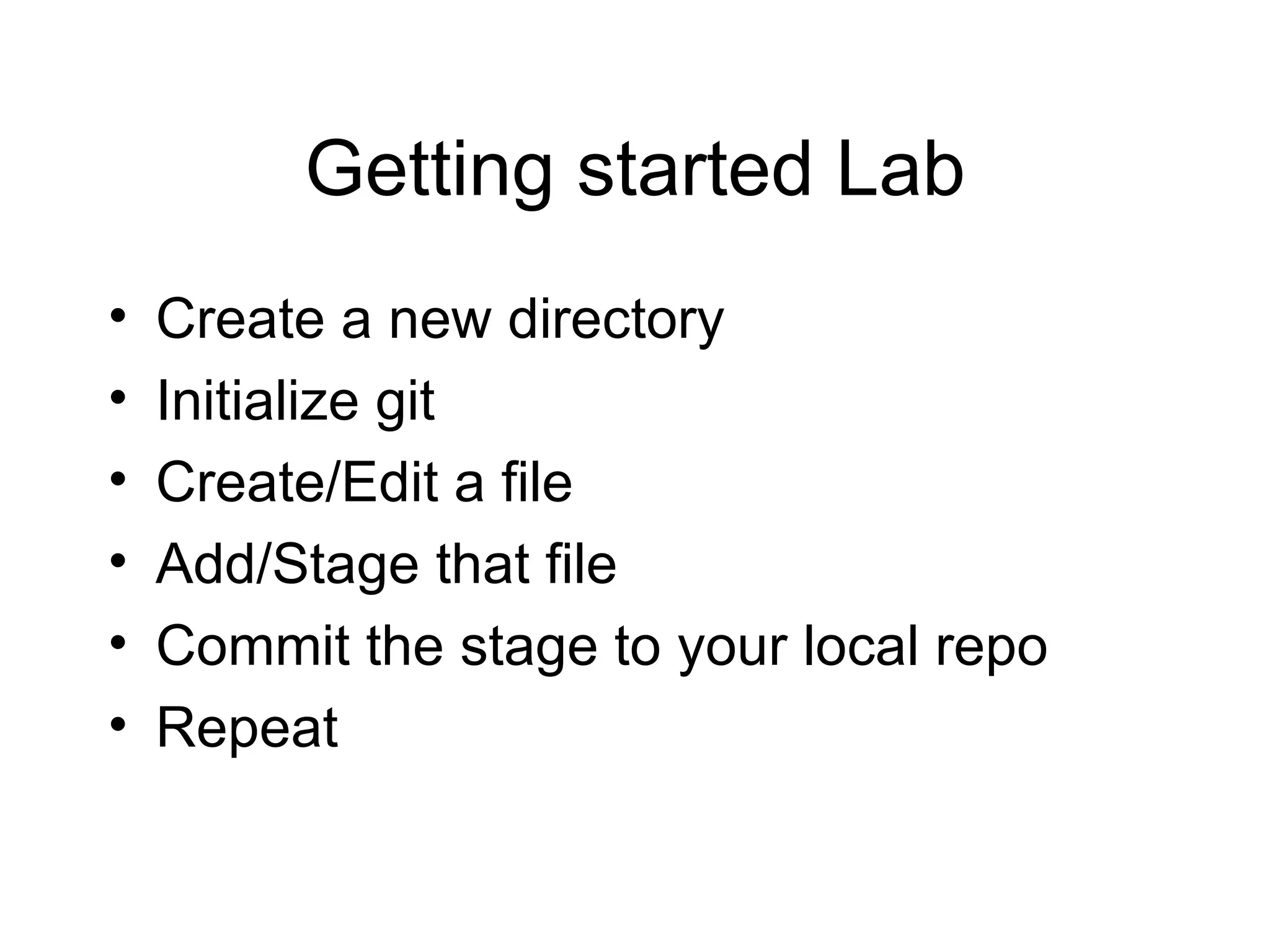 Getting started Lab

• Create a new directory
• Initialize git
• Create/Edit a file
• Add/Stage that file
• Commit the stage to your local repo
• Repeat